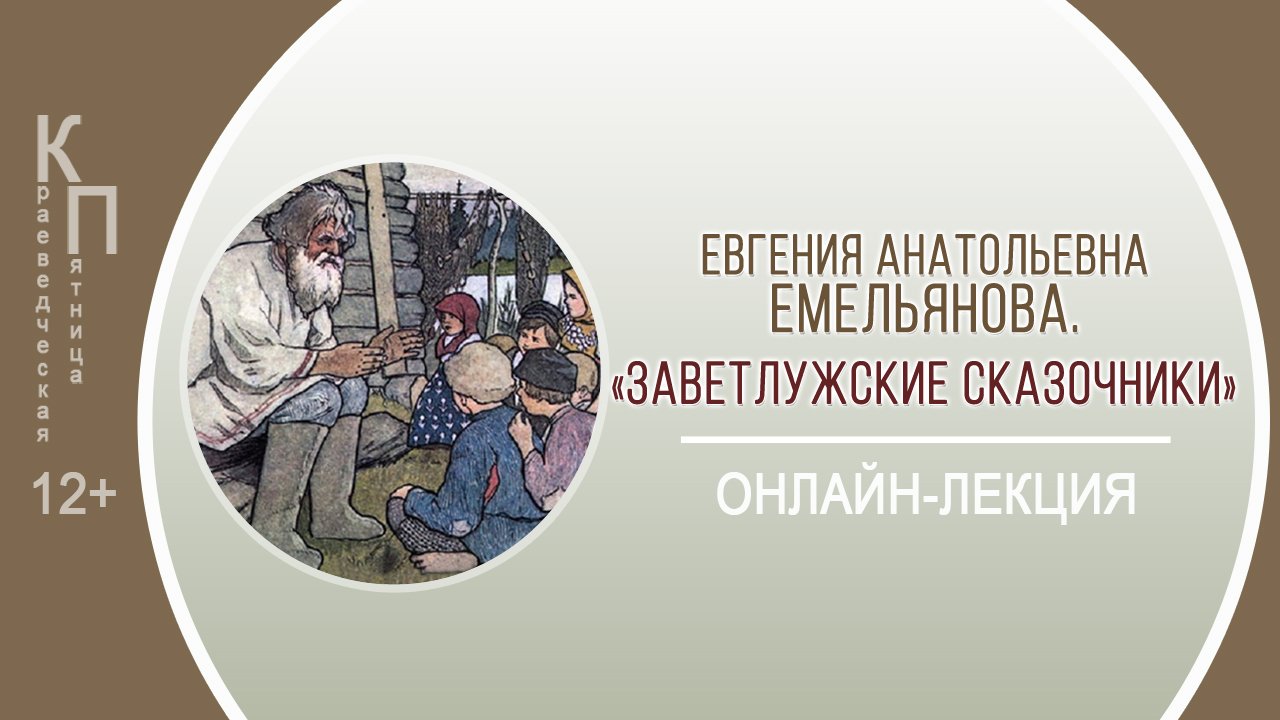 Краеведческая Пятница

12+

ЕВГЕНИЯ АНАТОЛЬЕВНА ЕМЕЛЬЯНОВА.

«ЗАВЕТЛУЖСКИЕ СКАЗОЧНИКИ»

ОНЛАЙН-ЛЕКЦИЯ